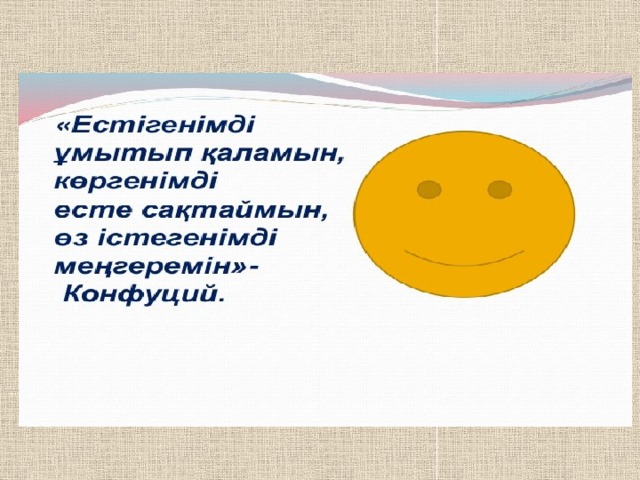 «Естігенімді ұмытып қаламын, көргенімді есте сақтаймын, өз істегенімді меңгеремін»-
Конфуций.